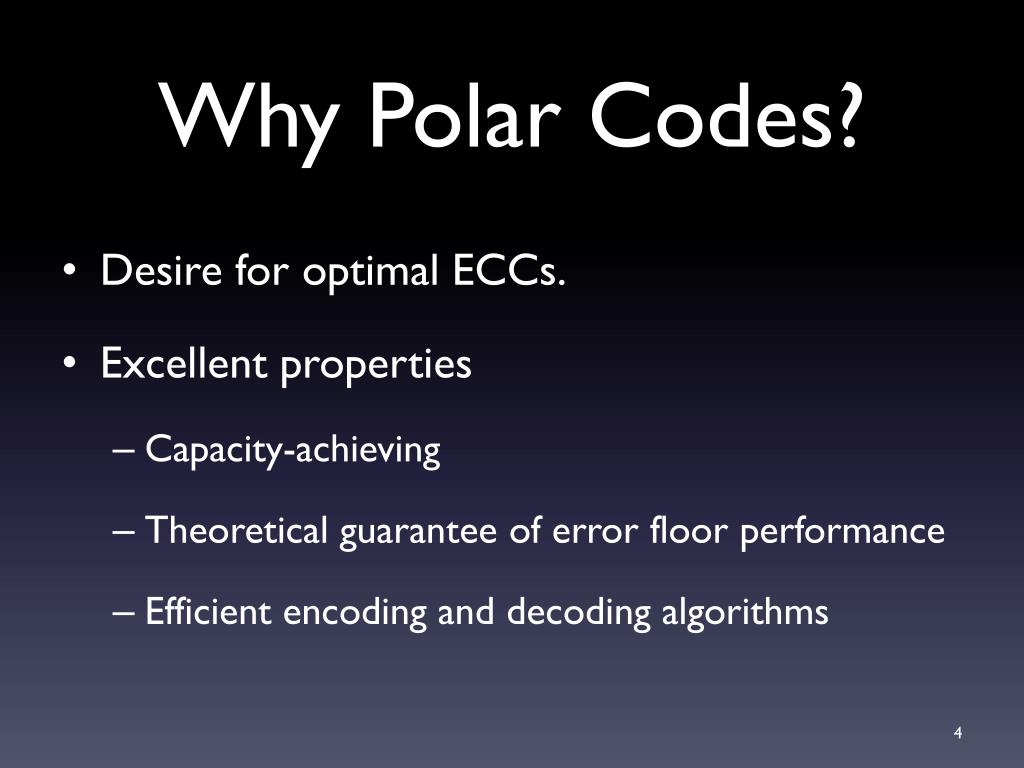 Why Polar Codes?

• Desire for optimal ECCs.

• Excellent properties

– Capacity-achieving

– Theoretical guarantee of error floor performance

– Efficient encoding and decoding algorithms

4